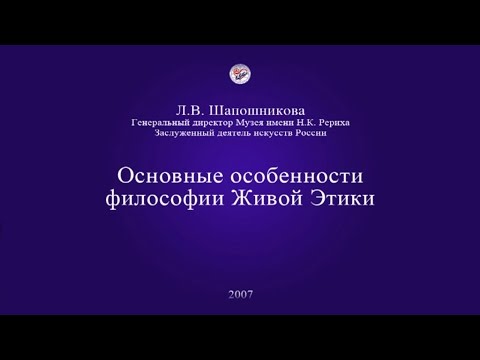 Л.В. Шапошникова
Генеральный директор Музея имени Н.К. Рериха
Заслуженный деятель искусств России

Основные особенности философии Живой Этики

2007